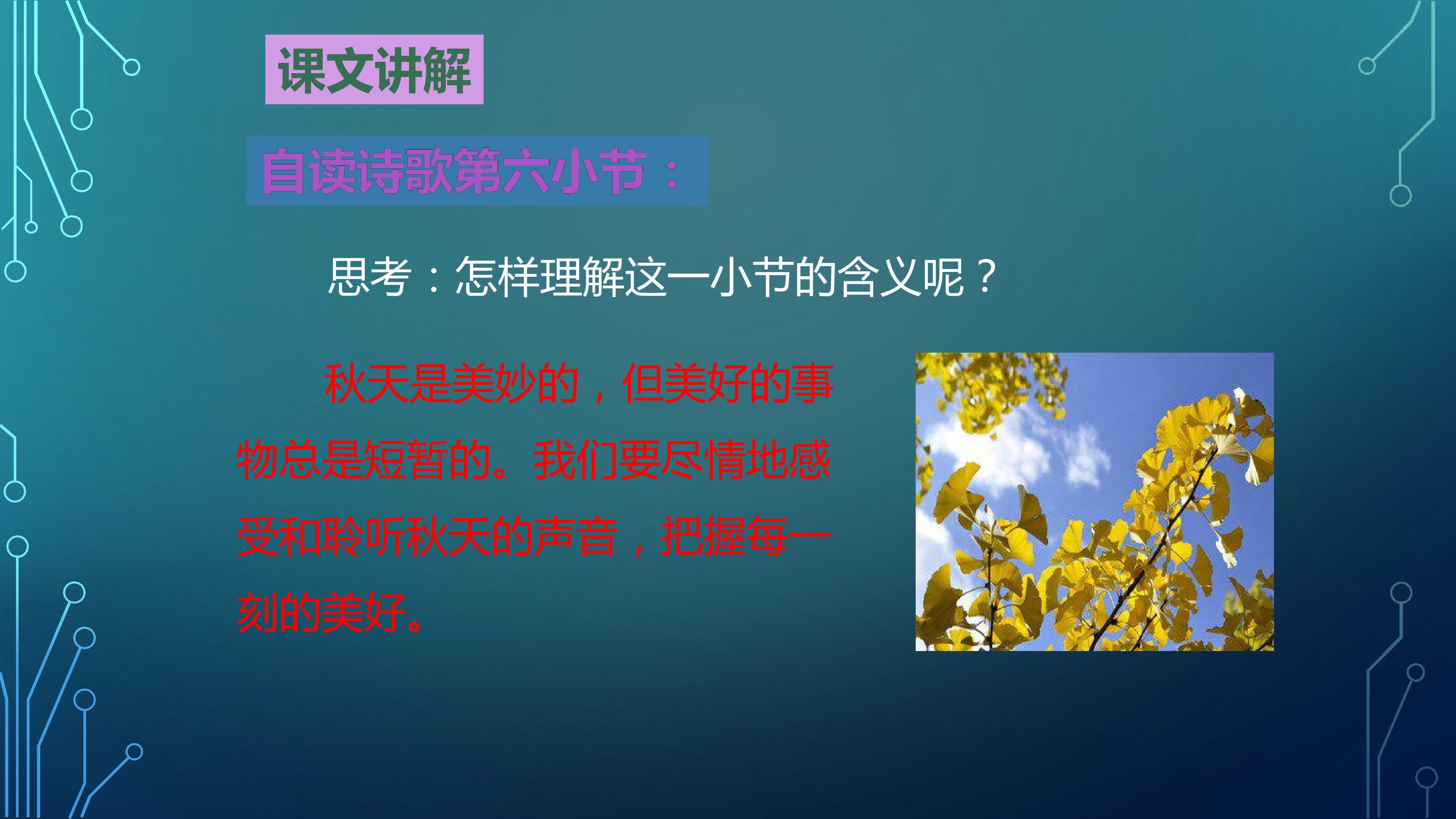 课文讲解

自读诗歌第六小节：

思考：怎样理解这一小节的含义呢？

秋天是美妙的，但美好的事物总是短暂的。我们要尽情地感受和聆听秋天的声音，把握每一刻的美好。